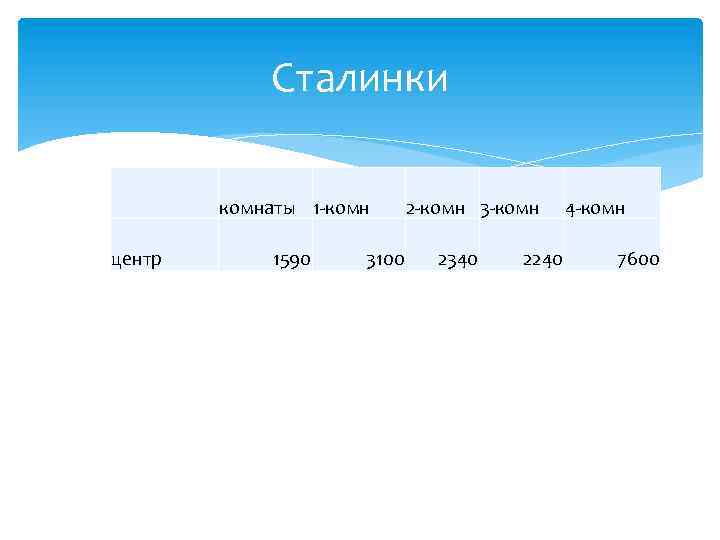 Сталинки

| | комнаты | 1-комн | 2-комн | 3-комн | 4-комн |
|---|---|---|---|---|---|
| центр | 1590 | 3100 | 2340 | 2240 | 7600 |